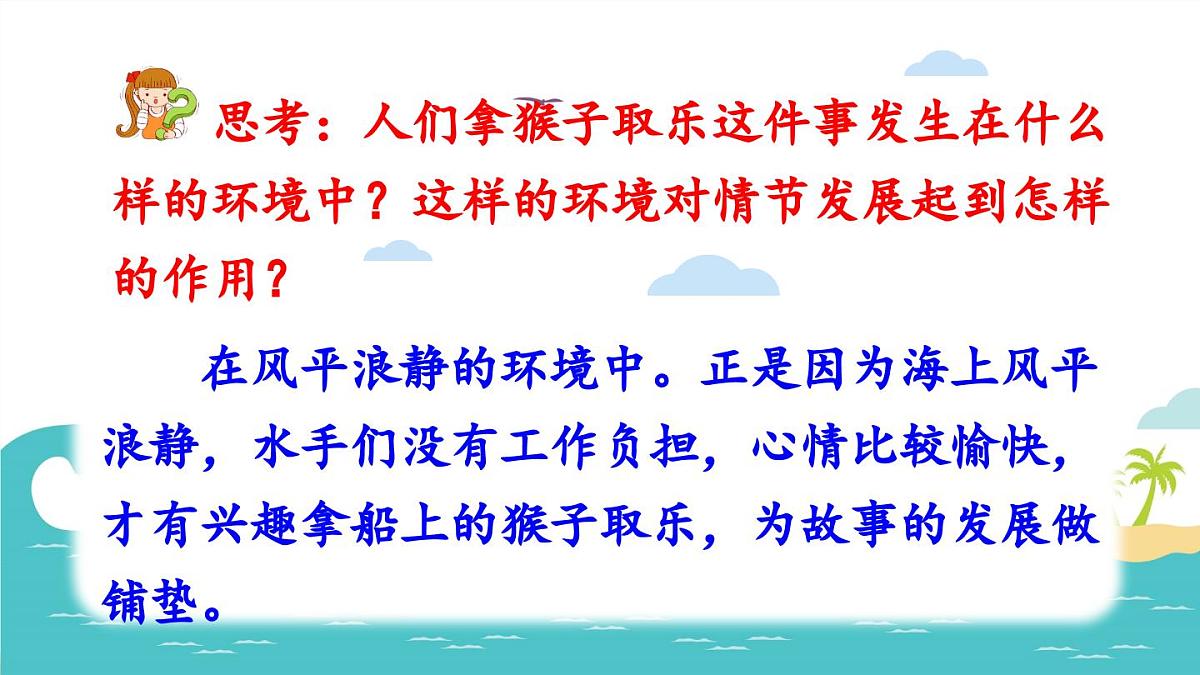 思考：人们拿猴子取乐这件事发生在什么样的环境中？这样的环境对情节发展起到怎样的作用？

在风平浪静的环境中。正是因为海上风平浪静，水手们没有工作负担，心情比较愉快，才有兴趣拿船上的猴子取乐，为故事的发展做铺垫。